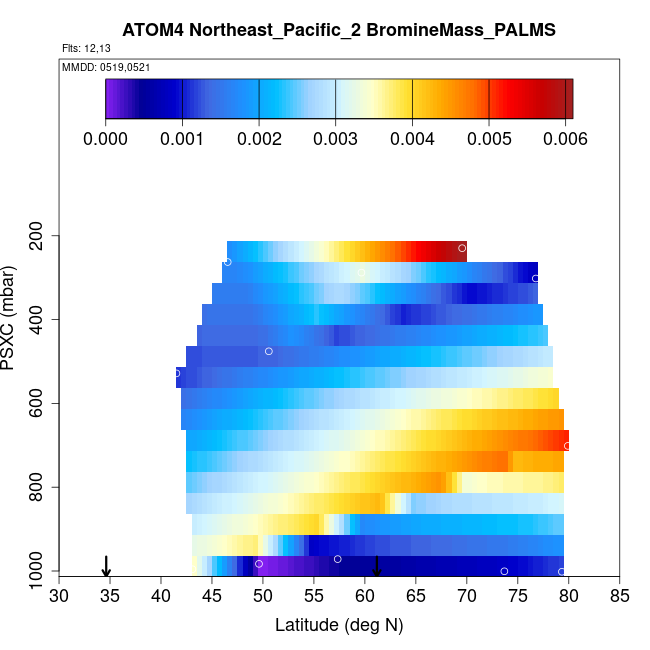 ATOM4 Northeast_Pacific_2 BromineMass_PALMS

Flts: 12,13

MMDD: 0519,0521

0.000 0.001 0.002 0.003 0.004 0.005 0.006

PSXC (mbar)

200
400
600
800
1000

30 35 40 45 50 55 60 65 70 75 80 85

Latitude (deg N)